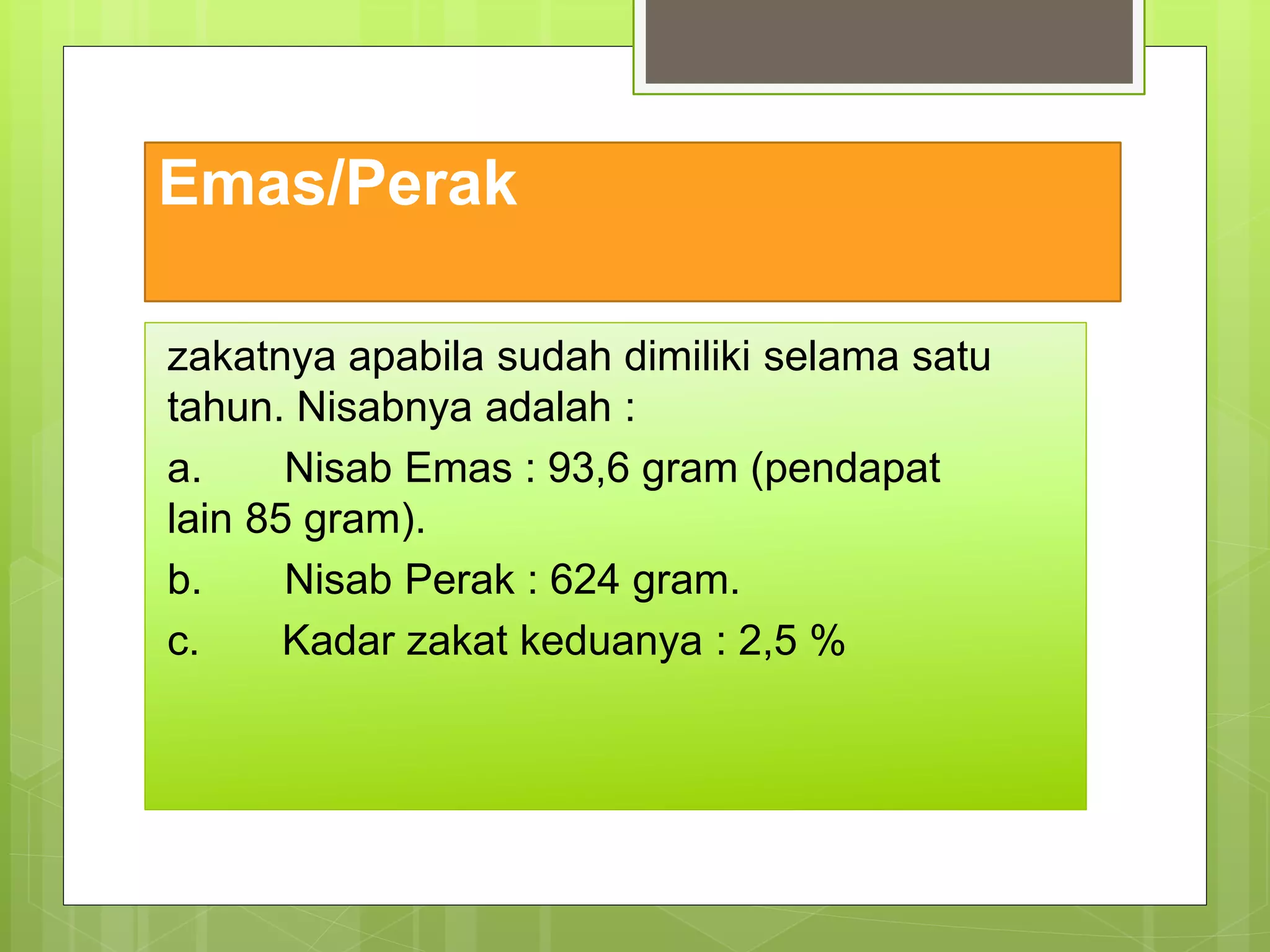 Emas/Perak

zakatnya apabila sudah dimiliki selama satu tahun. Nisabnya adalah :

a. Nisab Emas : 93,6 gram (pendapat lain 85 gram).

b. Nisab Perak : 624 gram.

c. Kadar zakat keduanya : 2,5 %